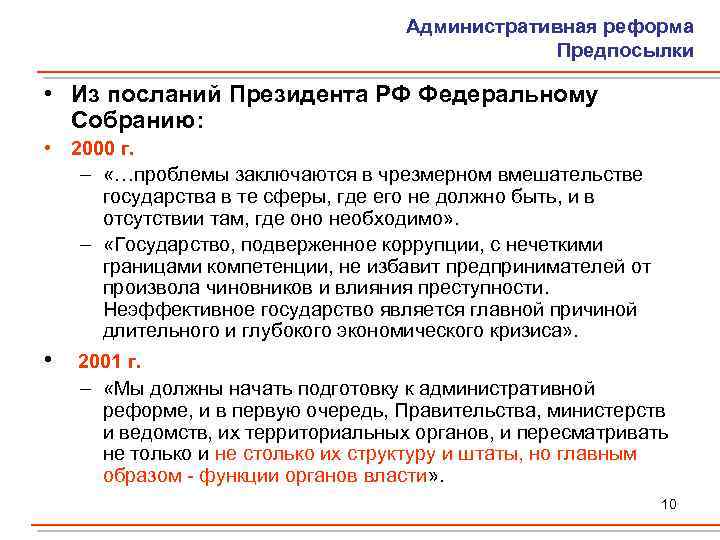 Административная реформа
Предпосылки

• Из посланий Президента РФ Федеральному Собранию:

• 2000 г.

– «…проблемы заключаются в чрезмерном вмешательстве государства в те сферы, где его не должно быть, и в отсутствии там, где оно необходимо».

– «Государство, подверженное коррупции, с нечеткими границами компетенции, не избавит предпринимателей от произвола чиновников и влияния преступности. Неэффективное государство является главной причиной длительного и глубокого экономического кризиса».

• 2001 г.

– «Мы должны начать подготовку к административной реформе, и в первую очередь, Правительства, министерств и ведомств, их территориальных органов, и пересматривать не только и не столько их структуру и штаты, но главным образом - функции органов власти».

10